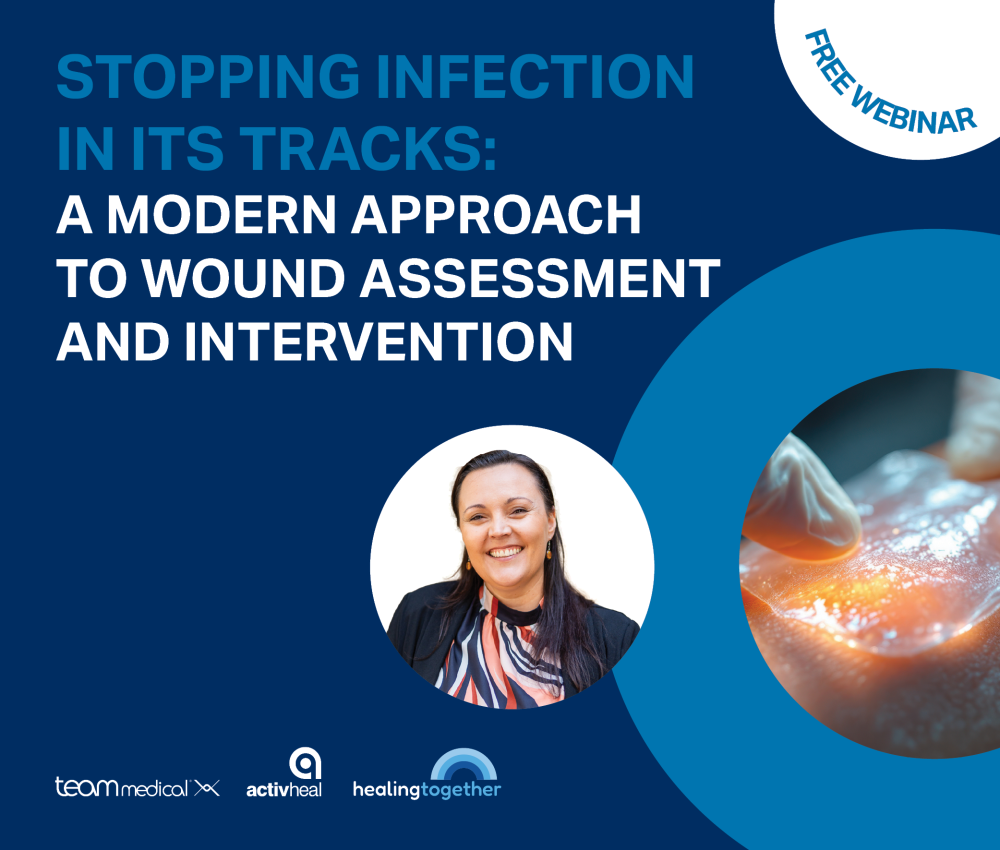 FREE WEBINAR

STOPPING INFECTION IN ITS TRACKS:
A MODERN APPROACH TO WOUND ASSESSMENT AND INTERVENTION

team medical

activheal

healingtogether